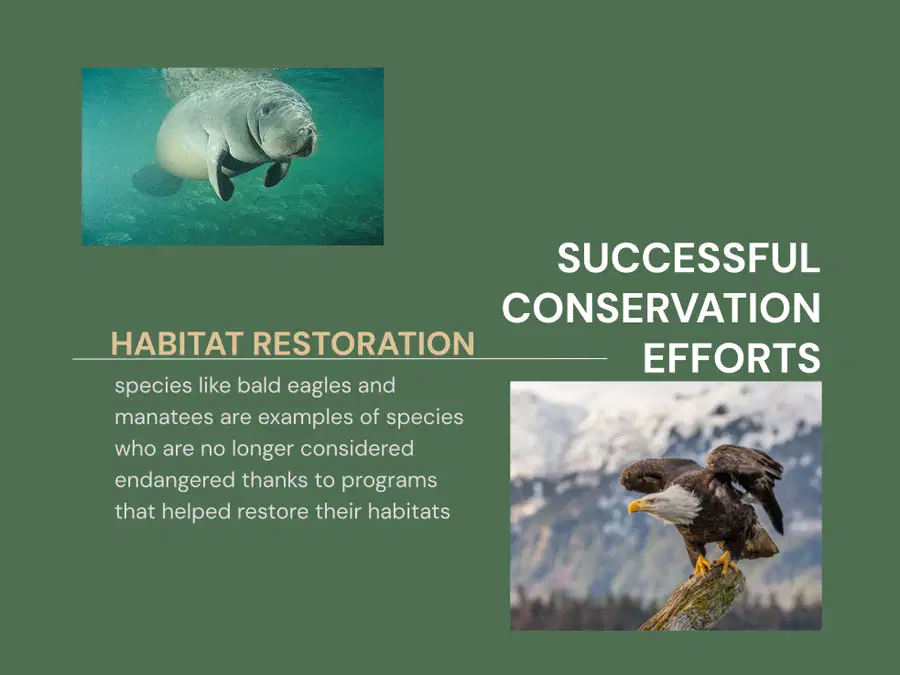 SUCCESSFUL CONSERVATION EFFORTS

HABITAT RESTORATION

species like bald eagles and manatees are examples of species who are no longer considered endangered thanks to programs that helped restore their habitats